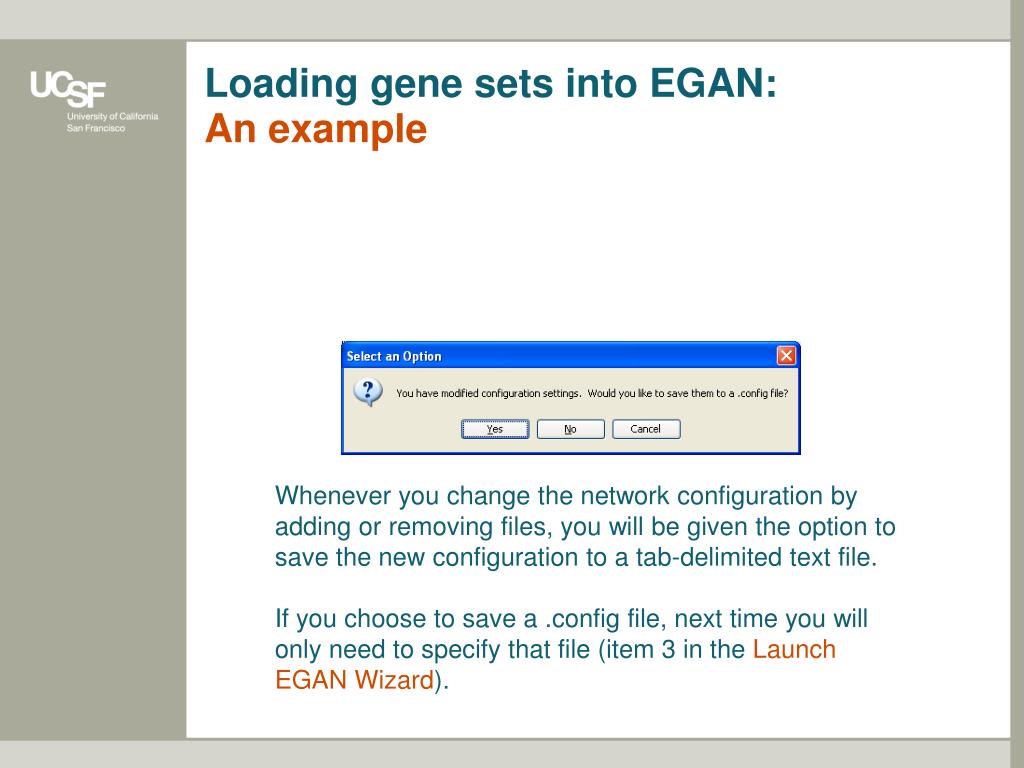 UCSF
University of California
San Francisco

Loading gene sets into EGAN:
An example

Select an Option
You have modified configuration settings. Would you like to save them to a .config file?
Yes No Cancel

Whenever you change the network configuration by adding or removing files, you will be given the option to save the new configuration to a tab-delimited text file.

If you choose to save a .config file, next time you will only need to specify that file (item 3 in the Launch EGAN Wizard).